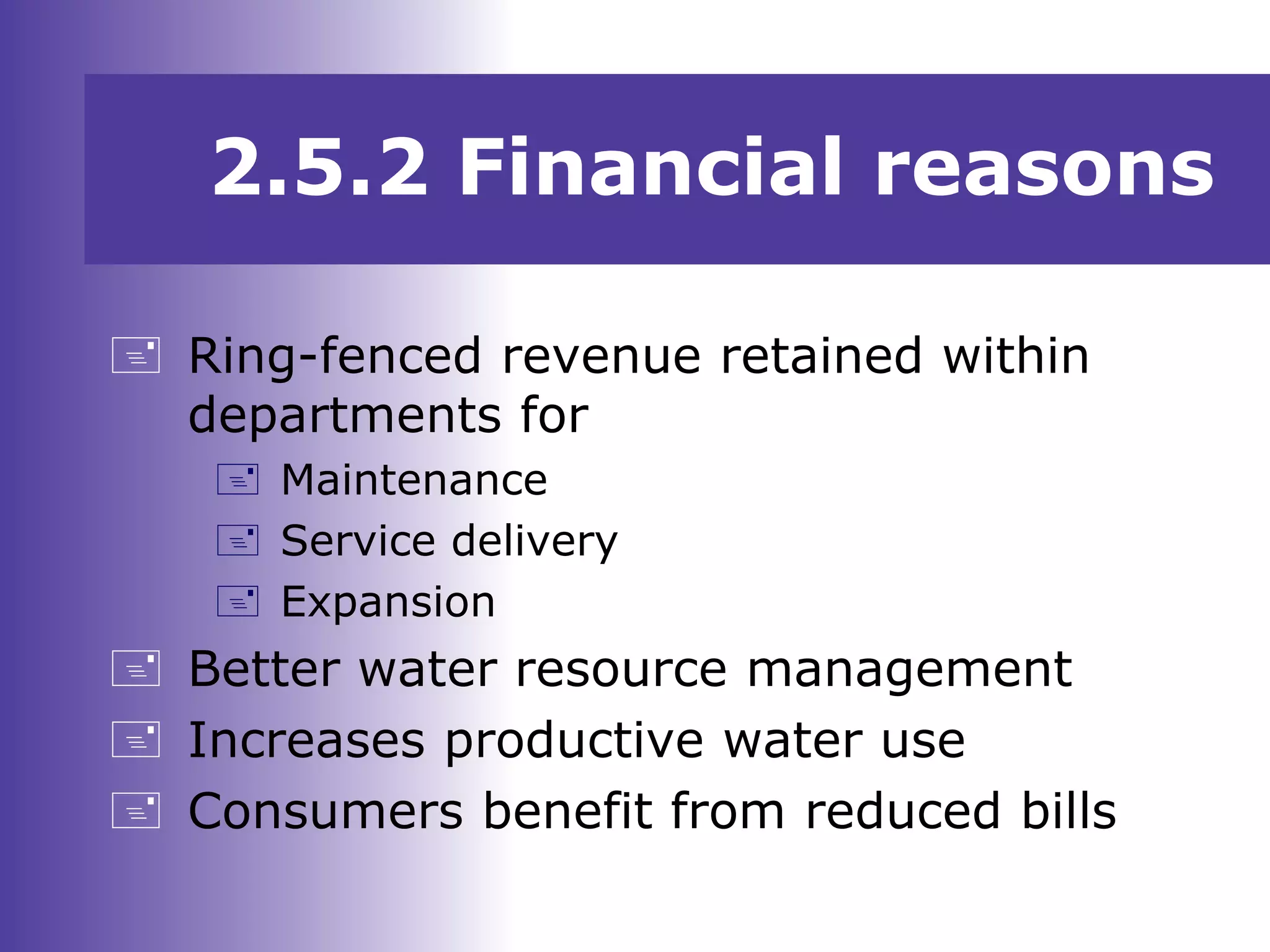 2.5.2 Financial reasons

Ring-fenced revenue retained within departments for

Maintenance

Service delivery

Expansion

Better water resource management

Increases productive water use

Consumers benefit from reduced bills